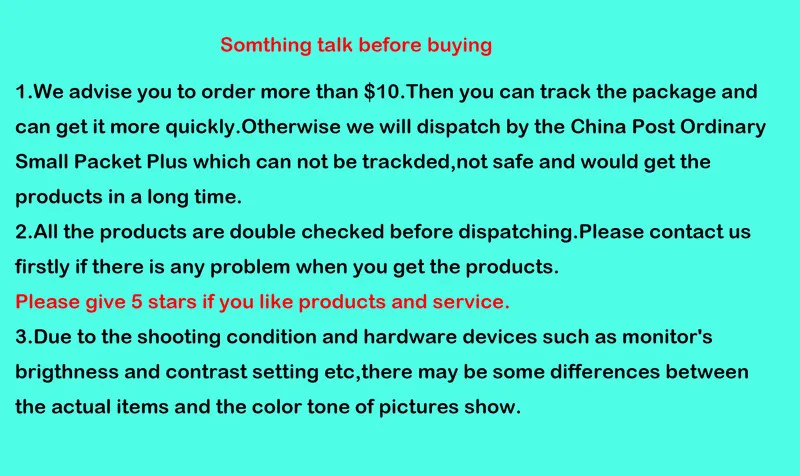 Somthing talk before buying

1.We advise you to order more than \$10.Then you can track the package and can get it more quickly.Otherwise we will dispatch by the China Post Ordinary Small Packet Plus which can not be trackded,not safe and would get the products in a long time.

2.All the products are double checked before dispatching.Please contact us firstly if there is any problem when you get the products.

Please give 5 stars if you like products and service.

3.Due to the shooting condition and hardware devices such as monitor's brigthness and contrast setting etc,there may be some differences between the actual items and the color tone of pictures show.